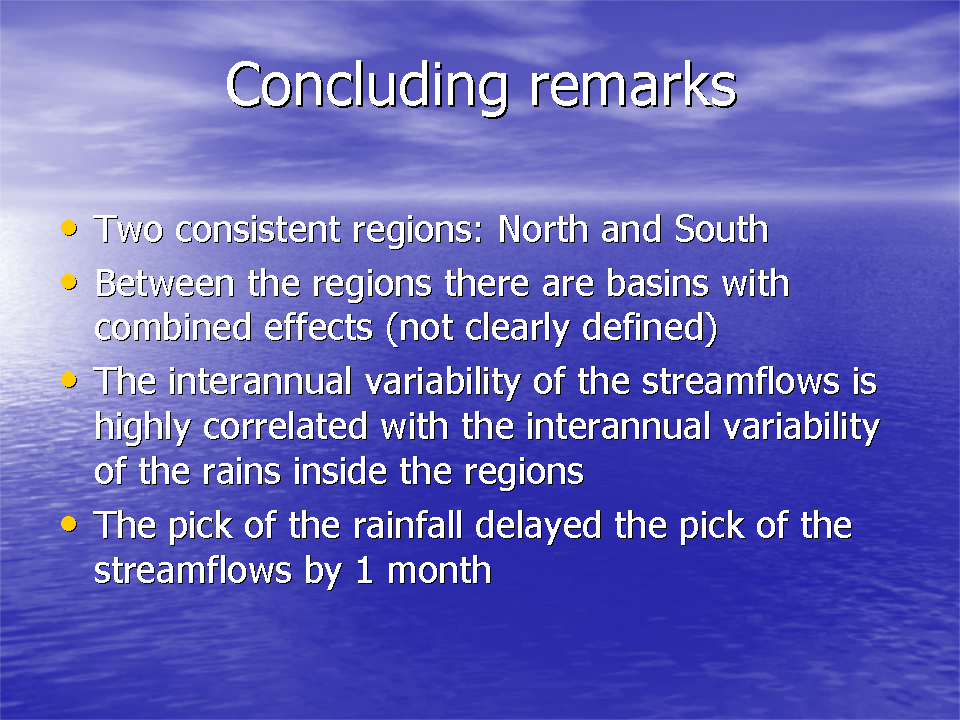 Concluding remarks

• Two consistent regions: North and South
• Between the regions there are basins with combined effects (not clearly defined)
• The interannual variability of the streamflows is highly correlated with the interannual variability of the rains inside the regions
• The pick of the rainfall delayed the pick of the streamflows by 1 month